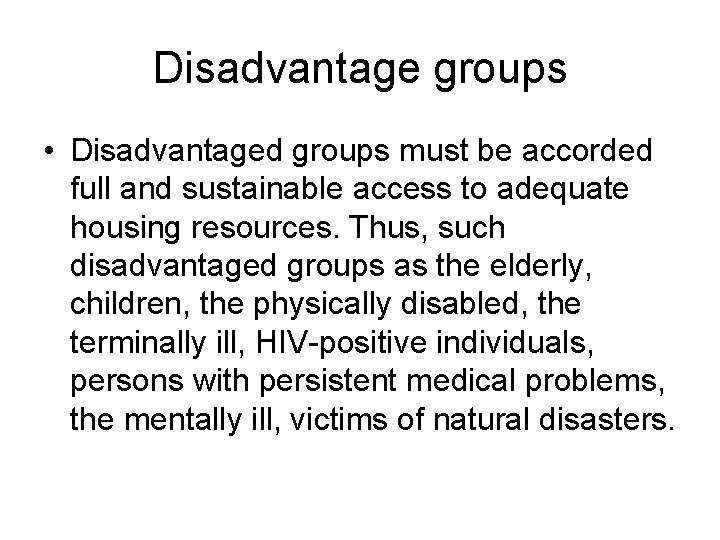 Disadvantage groups

• Disadvantaged groups must be accorded full and sustainable access to adequate housing resources. Thus, such disadvantaged groups as the elderly, children, the physically disabled, the terminally ill, HIV-positive individuals, persons with persistent medical problems, the mentally ill, victims of natural disasters.